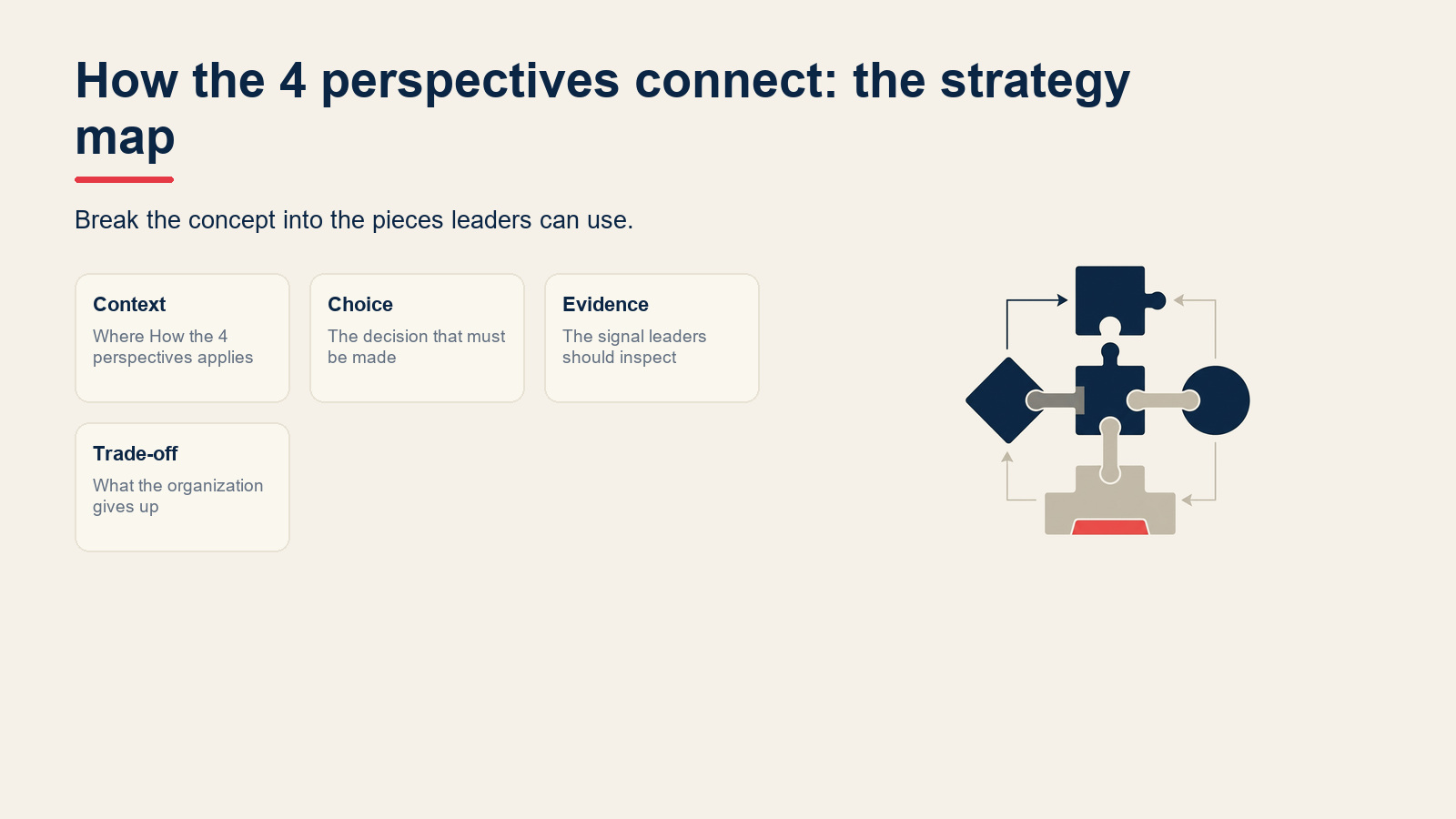 How the 4 perspectives connect: the strategy map

Break the concept into the pieces leaders can use.

Context
Where How the 4 perspectives applies

Choice
The decision that must be made

Evidence
The signal leaders should inspect

Trade-off
What the organization gives up